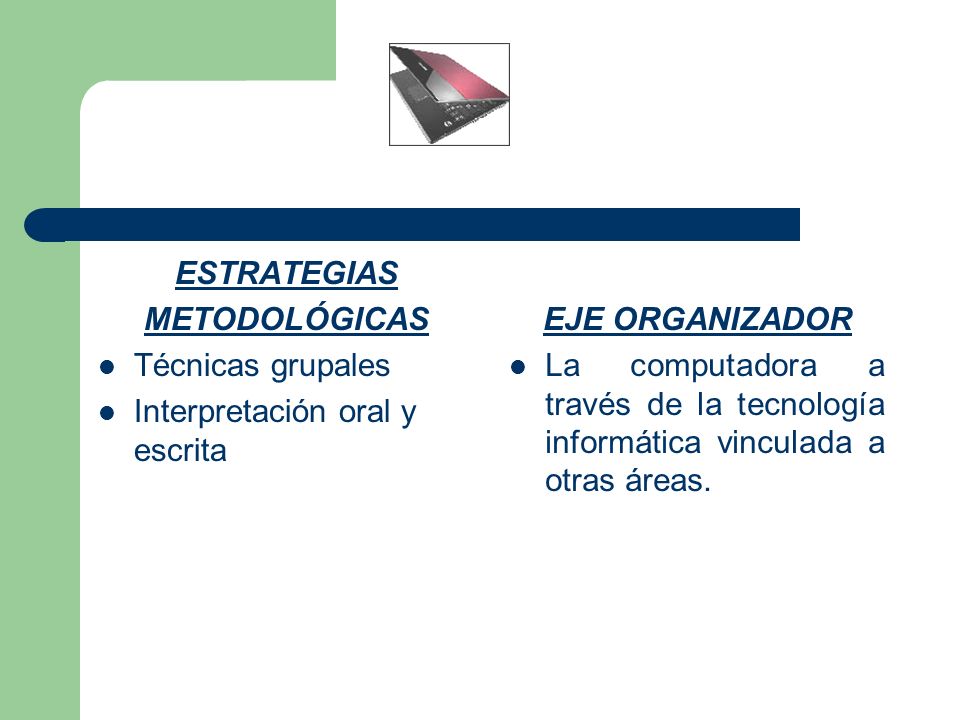 ESTRATEGIAS METODOLÓGICAS

- Técnicas grupales
- Interpretación oral y escrita

EJE ORGANIZADOR

- La computadora a través de la tecnología informática vinculada a otras áreas.